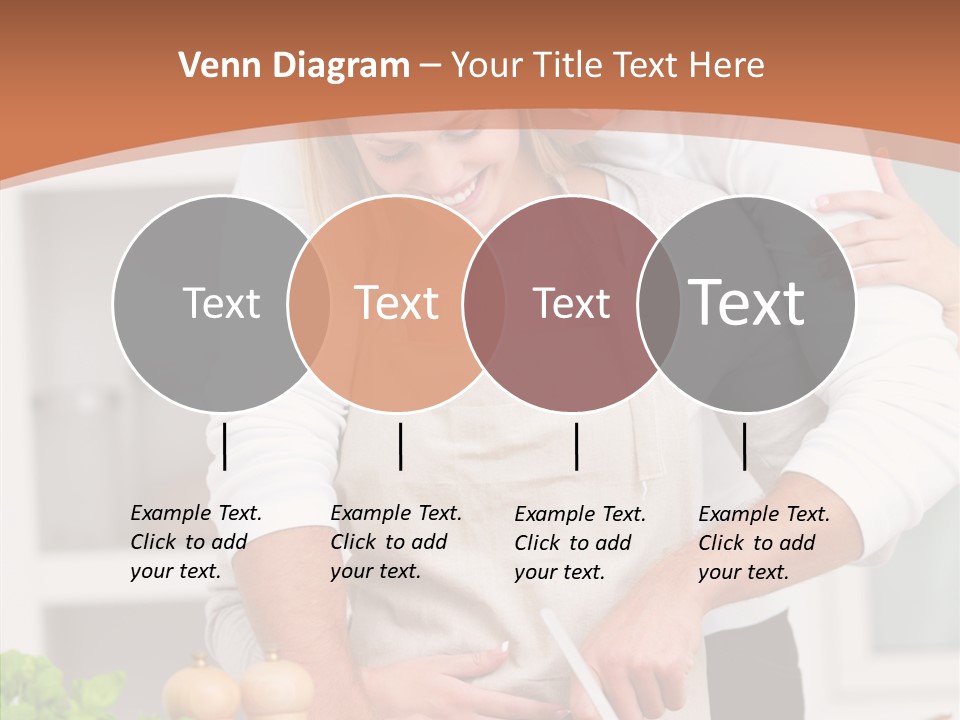 Venn Diagram – Your Title Text Here

Text

Text

Text

Text

Example Text. Click to add your text.

Example Text. Click to add your text.

Example Text. Click to add your text.

Example Text. Click to add your text.